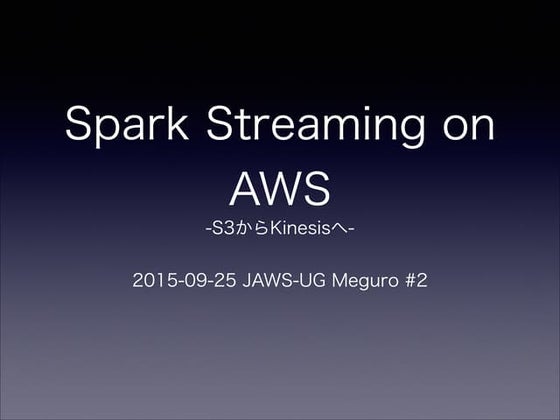 Spark Streaming on AWS

-S3からKinesisへ-

2015-09-25 JAWS-UG Meguro #2